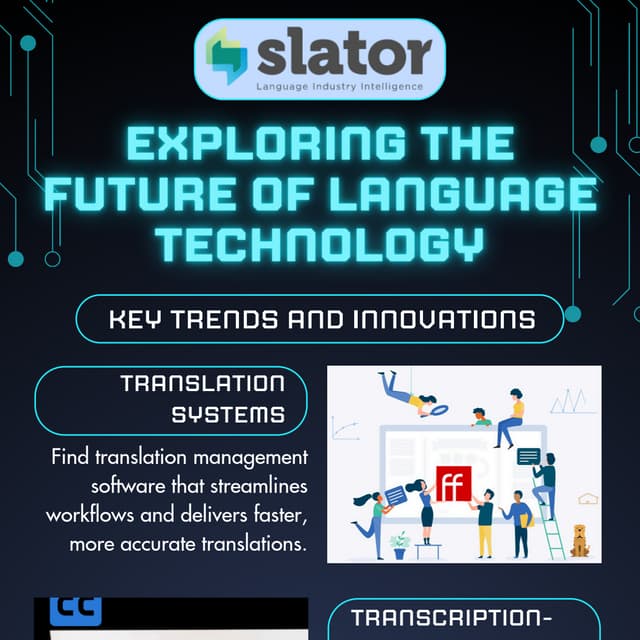 slator
Language Industry Intelligence

EXPLORING THE FUTURE OF LANGUAGE TECHNOLOGY

KEY TRENDS AND INNOVATIONS

TRANSLATION SYSTEMS

Find translation management software that streamlines workflows and delivers faster, more accurate translations.

ff

CC

TRANSCRIPTION-